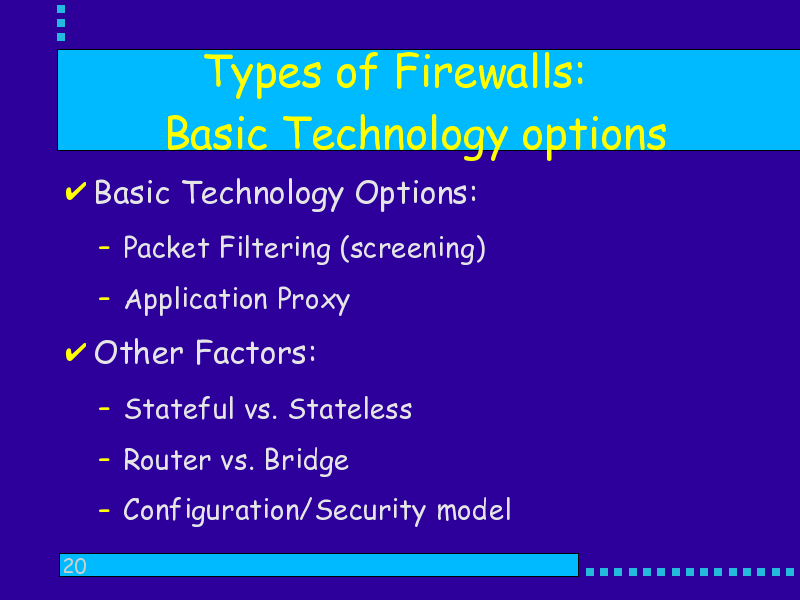 Types of Firewalls:
Basic Technology options

✔ Basic Technology Options:

– Packet Filtering (screening)

– Application Proxy

✔ Other Factors:

– Stateful vs. Stateless

– Router vs. Bridge

– Configuration/Security model

20